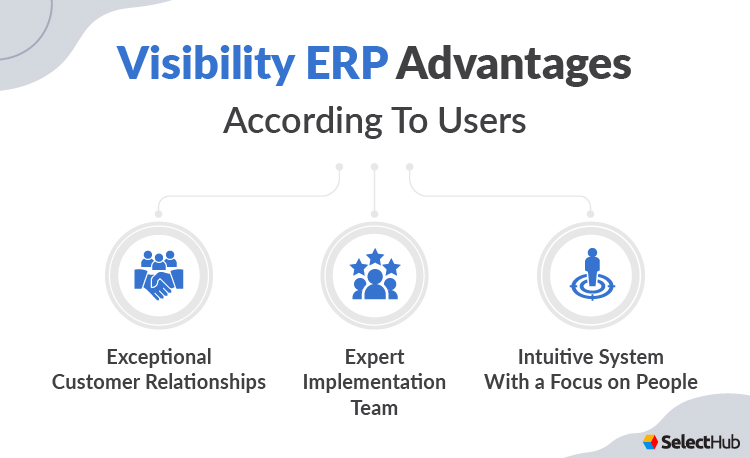 Visibility ERP Advantages
According To Users

Exceptional Customer Relationships

Expert Implementation Team

Intuitive System With a Focus on People

SelectHub